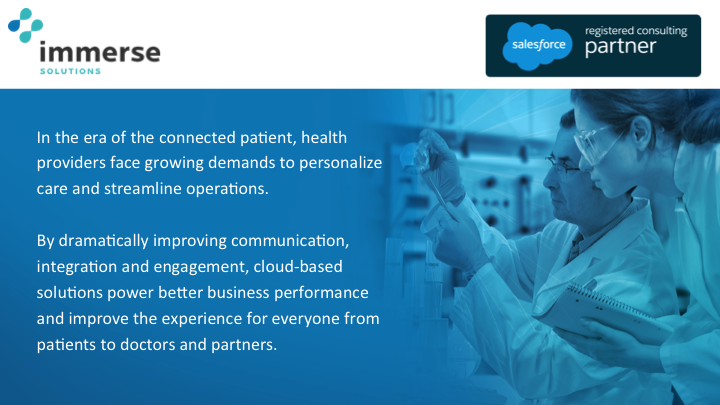 immerse
SOLUTIONS

salesforce registered consulting partner

In the era of the connected patient, health providers face growing demands to personalize care and streamline operations.

By dramatically improving communication, integration and engagement, cloud-based solutions power better business performance and improve the experience for everyone from patients to doctors and partners.